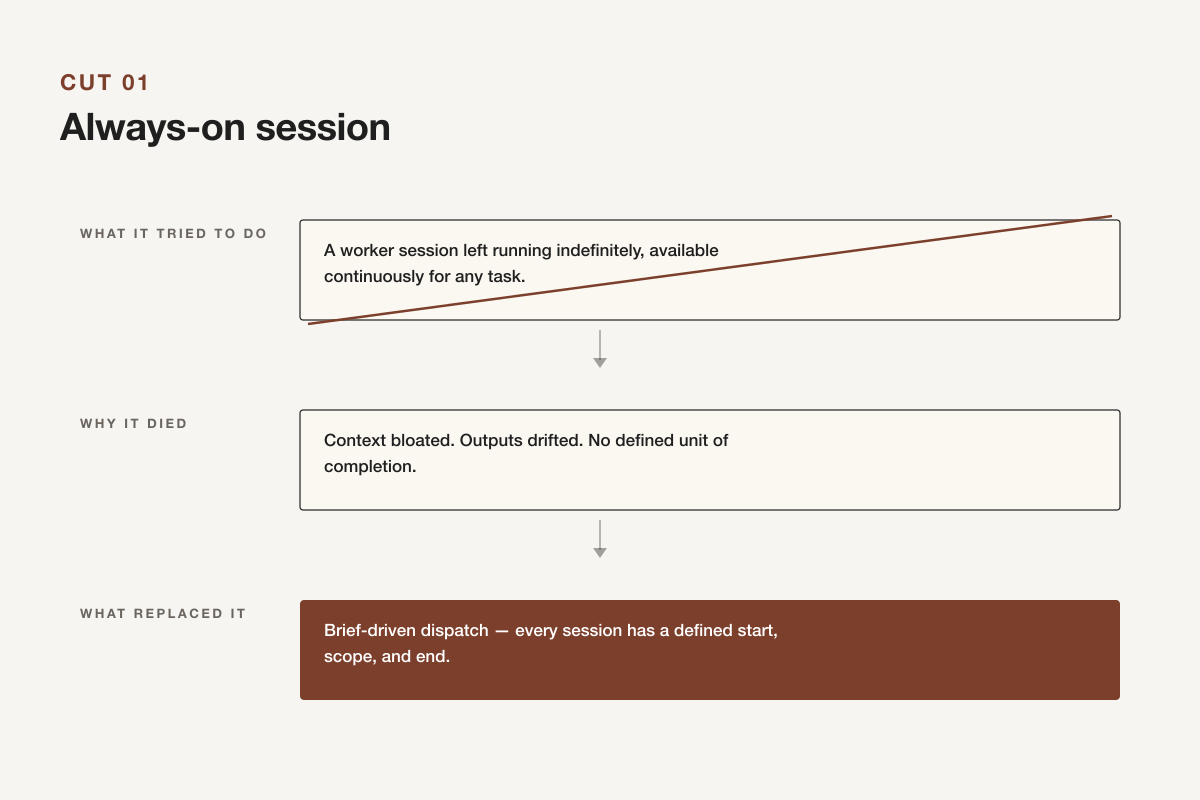 CUT 01
Always-on session

WHAT IT TRIED TO DO

A worker session left running indefinitely, available continuously for any task.

WHY IT DIED

Context bloated. Outputs drifted. No defined unit of completion.

WHAT REPLACED IT

Brief-driven dispatch — every session has a defined start, scope, and end.